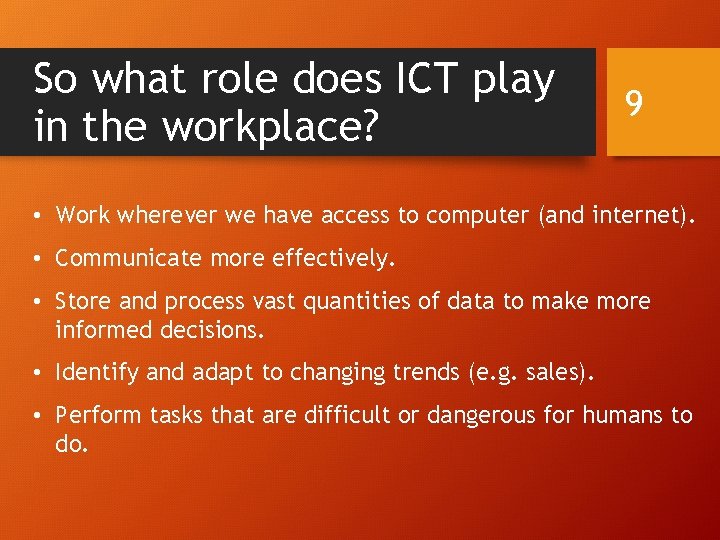 So what role does ICT play in the workplace?

9

• Work wherever we have access to computer (and internet).
• Communicate more effectively.
• Store and process vast quantities of data to make more informed decisions.
• Identify and adapt to changing trends (e.g. sales).
• Perform tasks that are difficult or dangerous for humans to do.